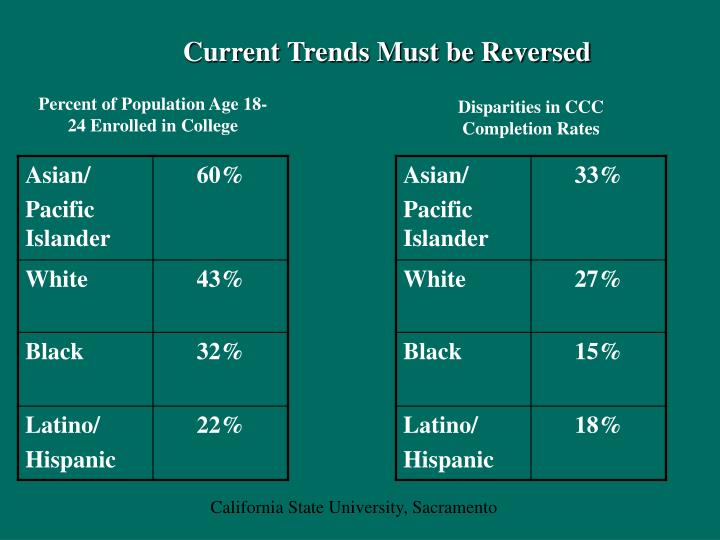 Current Trends Must be Reversed

Percent of Population Age 18-24 Enrolled in College

| Asian/ Pacific Islander | 60% |
|---|---|
| White | 43% |
| Black | 32% |
| Latino/ Hispanic | 22% |

Disparities in CCC Completion Rates

| Asian/ Pacific Islander | 33% |
|---|---|
| White | 27% |
| Black | 15% |
| Latino/ Hispanic | 18% |

California State University, Sacramento